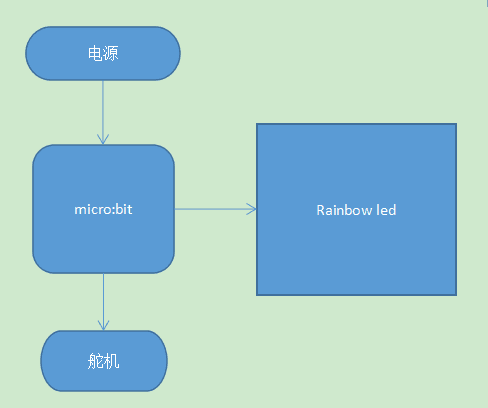 电源

micro:bit

Rainbow led

舵机